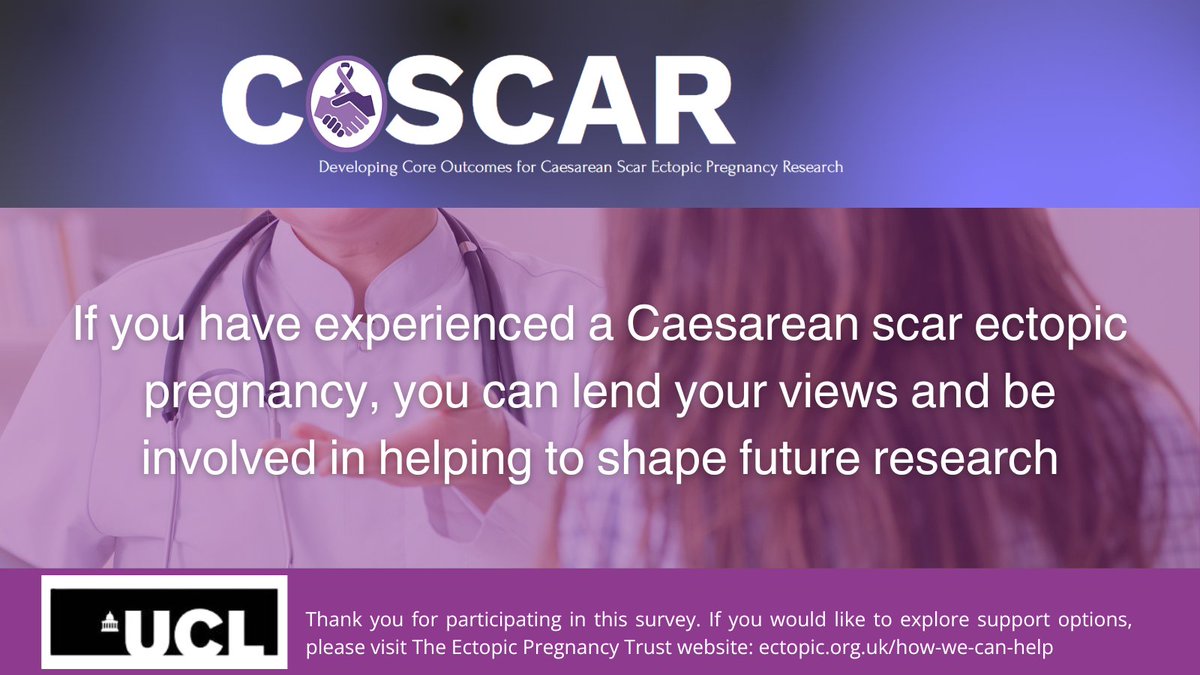 COSCAR

Developing Core Outcomes for Caesarean Scar Ectopic Pregnancy Research

If you have experienced a Caesarean scar ectopic pregnancy, you can lend your views and be involved in helping to shape future research

UCL

Thank you for participating in this survey. If you would like to explore support options, please visit The Ectopic Pregnancy Trust website: ectopic.org.uk/how-we-can-help